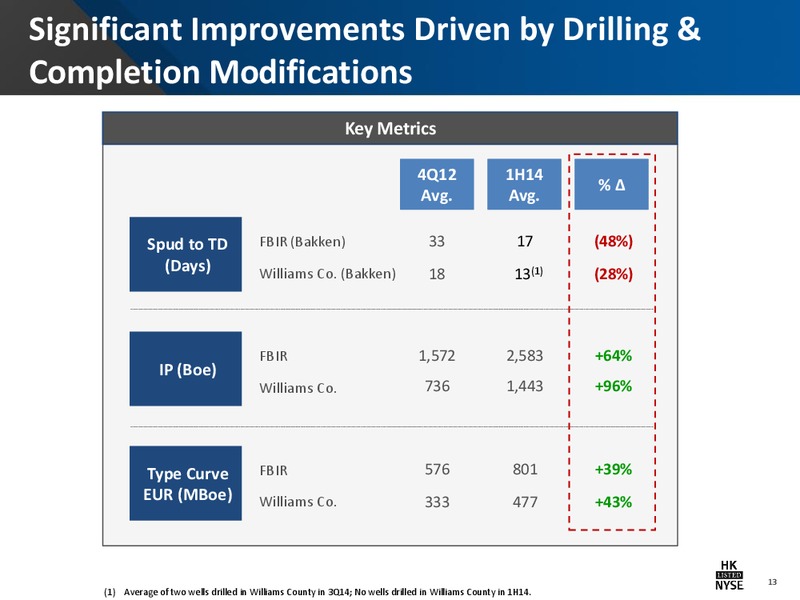 Significant Improvements Driven by Drilling & Completion Modifications

Key Metrics

| | | 4Q12 Avg. | 1H14 Avg. | % Δ |
|---|---|---|---|---|
| Spud to TD (Days) | FBIR (Bakken) | 33 | 17 | (48%) |
| | Williams Co. (Bakken) | 18 | 13$^{(1)}$ | (28%) |
| IP (Boe) | FBIR | 1,572 | 2,583 | +64% |
| | Williams Co. | 736 | 1,443 | +96% |
| Type Curve EUR (MBoe) | FBIR | 576 | 801 | +39% |
| | Williams Co. | 333 | 477 | +43% |

(1) Average of two wells drilled in Williams County in 3Q14; No wells drilled in Williams County in 1H14.

HK LISTED NYSE

13